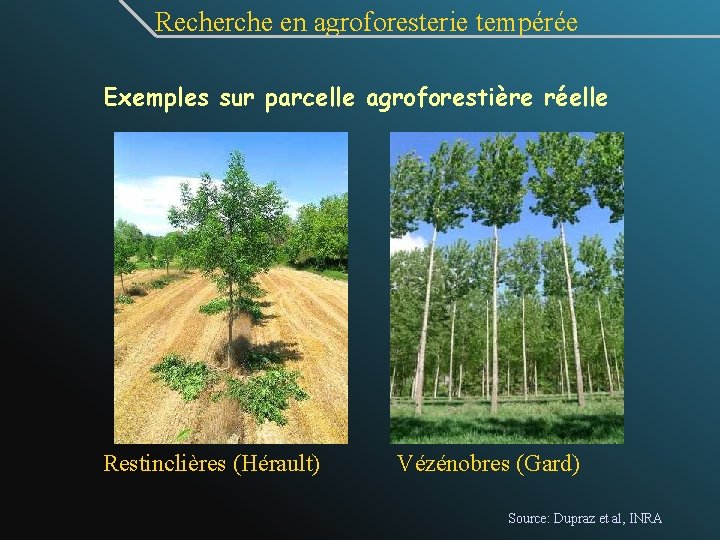 Recherche en agroforesterie tempérée

Exemples sur parcelle agroforestière réelle

Restinclières (Hérault)

Vézénobres (Gard)

Source: Dupraz et al, INRA